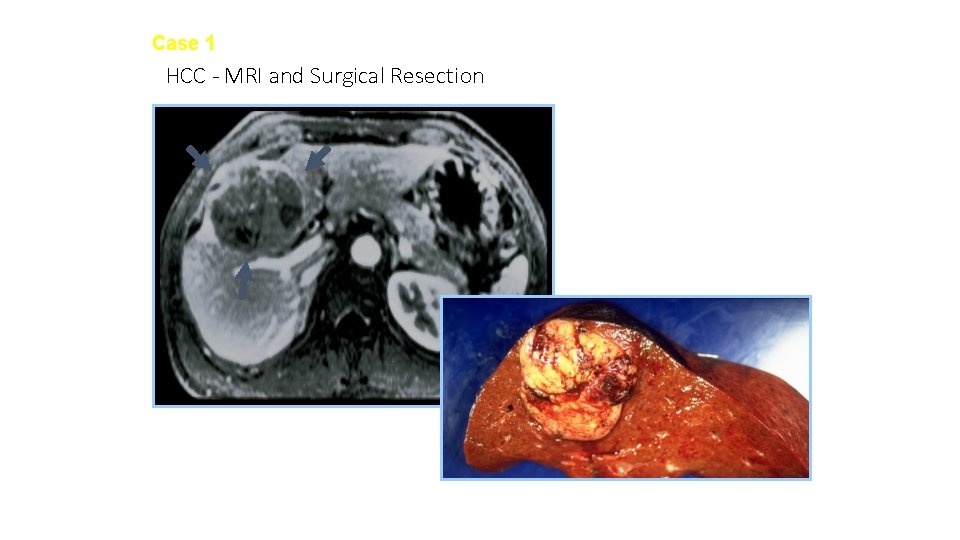 Case 1

HCC - MRI and Surgical Resection